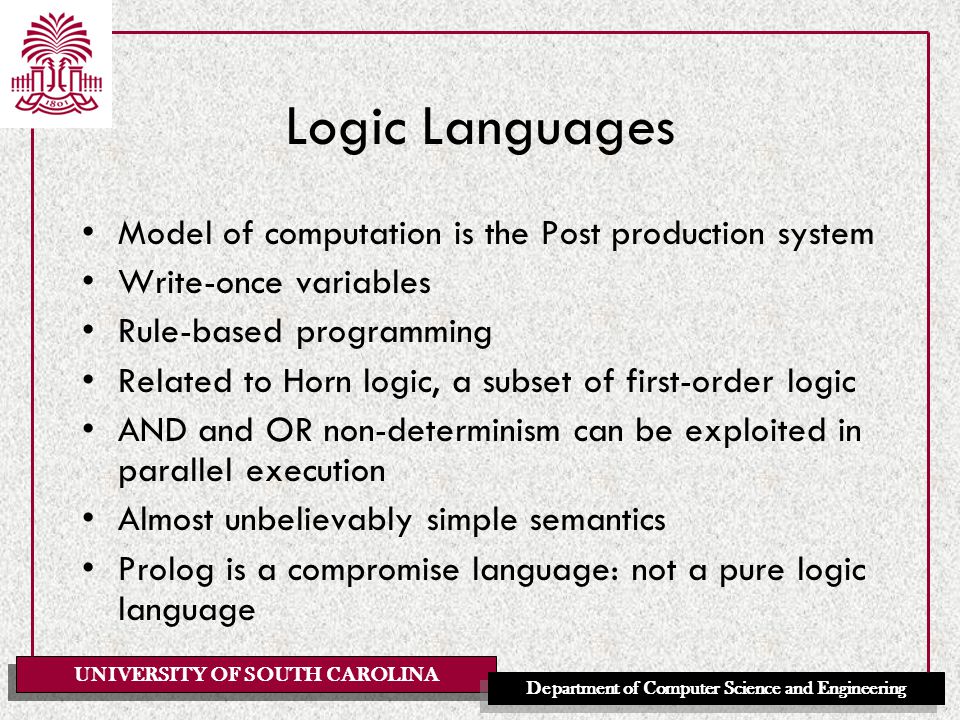 1801

Logic Languages

• Model of computation is the Post production system
• Write-once variables
• Rule-based programming
• Related to Horn logic, a subset of first-order logic
• AND and OR non-determinism can be exploited in parallel execution
• Almost unbelievably simple semantics
• Prolog is a compromise language: not a pure logic language

UNIVERSITY OF SOUTH CAROLINA

Department of Computer Science and Engineering